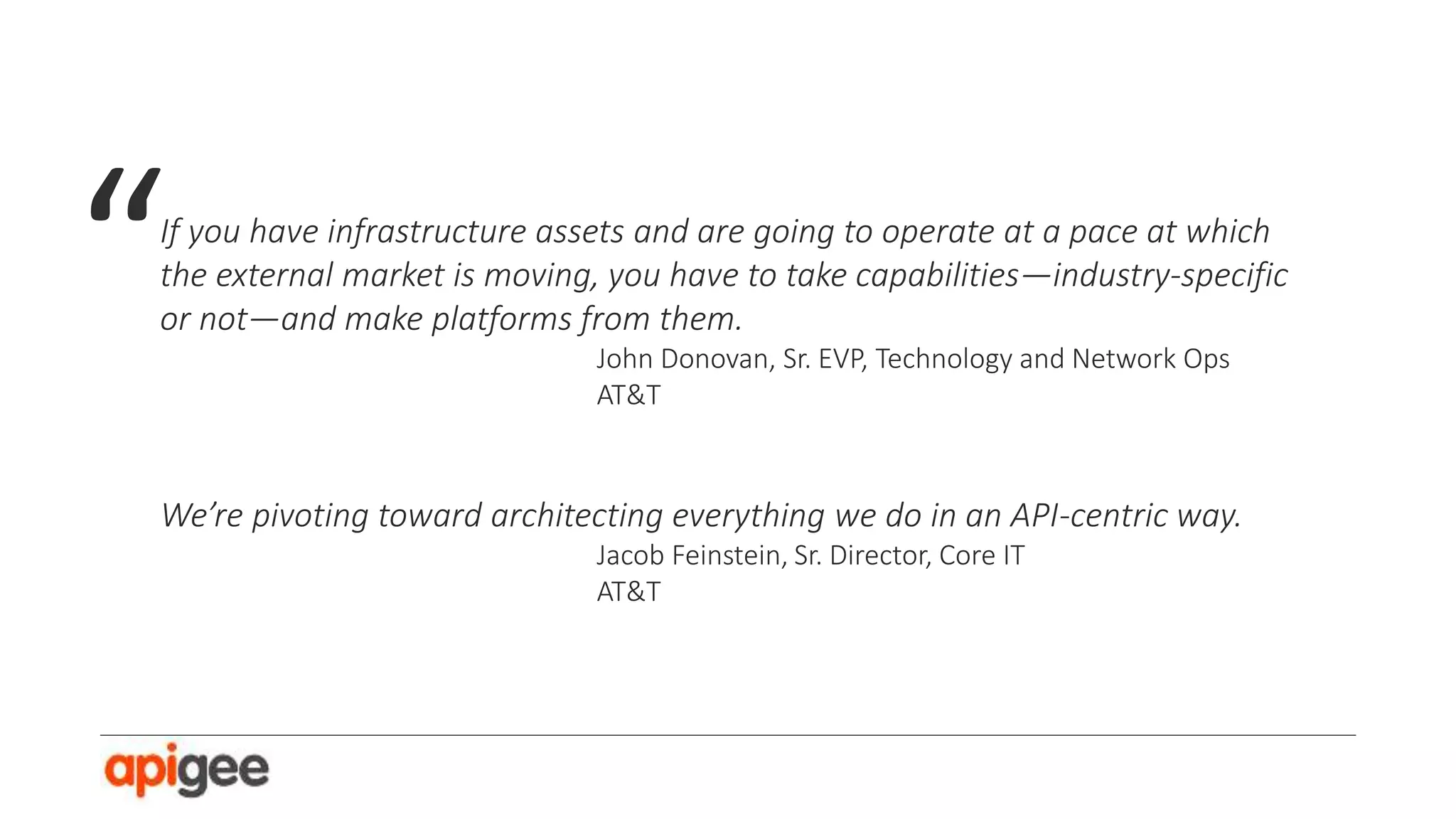 “If you have infrastructure assets and are going to operate at a pace at which the external market is moving, you have to take capabilities—industry-specific or not—and make platforms from them.

John Donovan, Sr. EVP, Technology and Network Ops
AT&T

We’re pivoting toward architecting everything we do in an API-centric way.

Jacob Feinstein, Sr. Director, Core IT
AT&T

apigee